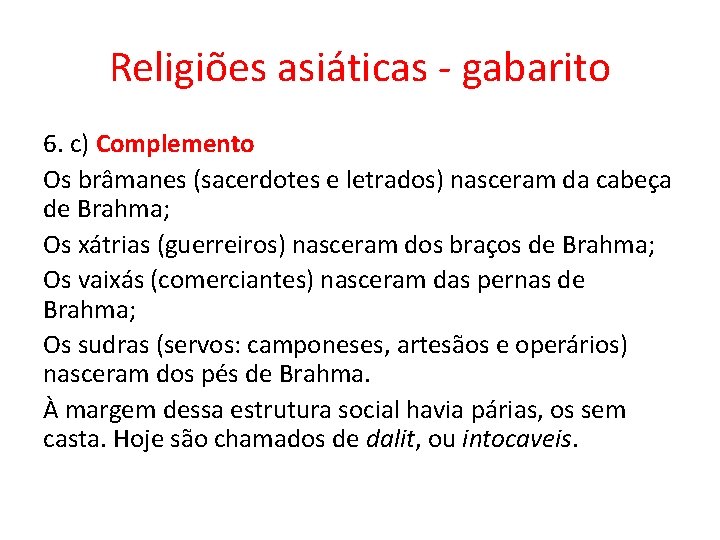 Religiões asiáticas - gabarito

6. c) Complemento

Os brâmanes (sacerdotes e letrados) nasceram da cabeça de Brahma;

Os xátrias (guerreiros) nasceram dos braços de Brahma;

Os vaixás (comerciantes) nasceram das pernas de Brahma;

Os sudras (servos: camponeses, artesãos e operários) nasceram dos pés de Brahma.

À margem dessa estrutura social havia párias, os sem casta. Hoje são chamados de dalit, ou intocaveis.